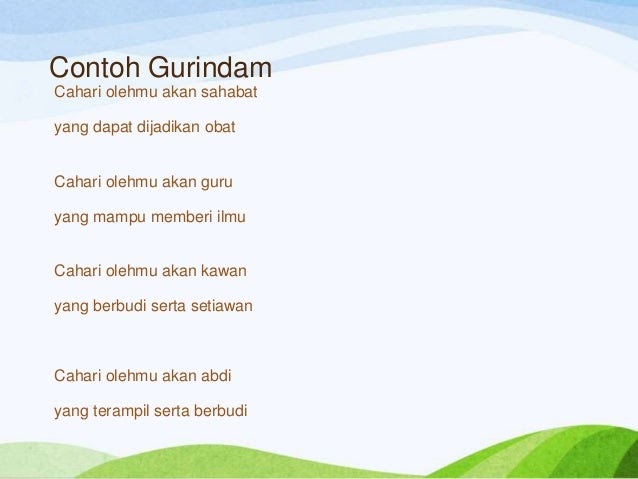 Contoh Gurindam

Cahari olehmu akan sahabat

yang dapat dijadikan obat

Cahari olehmu akan guru

yang mampu memberi ilmu

Cahari olehmu akan kawan

yang berbudi serta setiawan

Cahari olehmu akan abdi

yang terampil serta berbudi